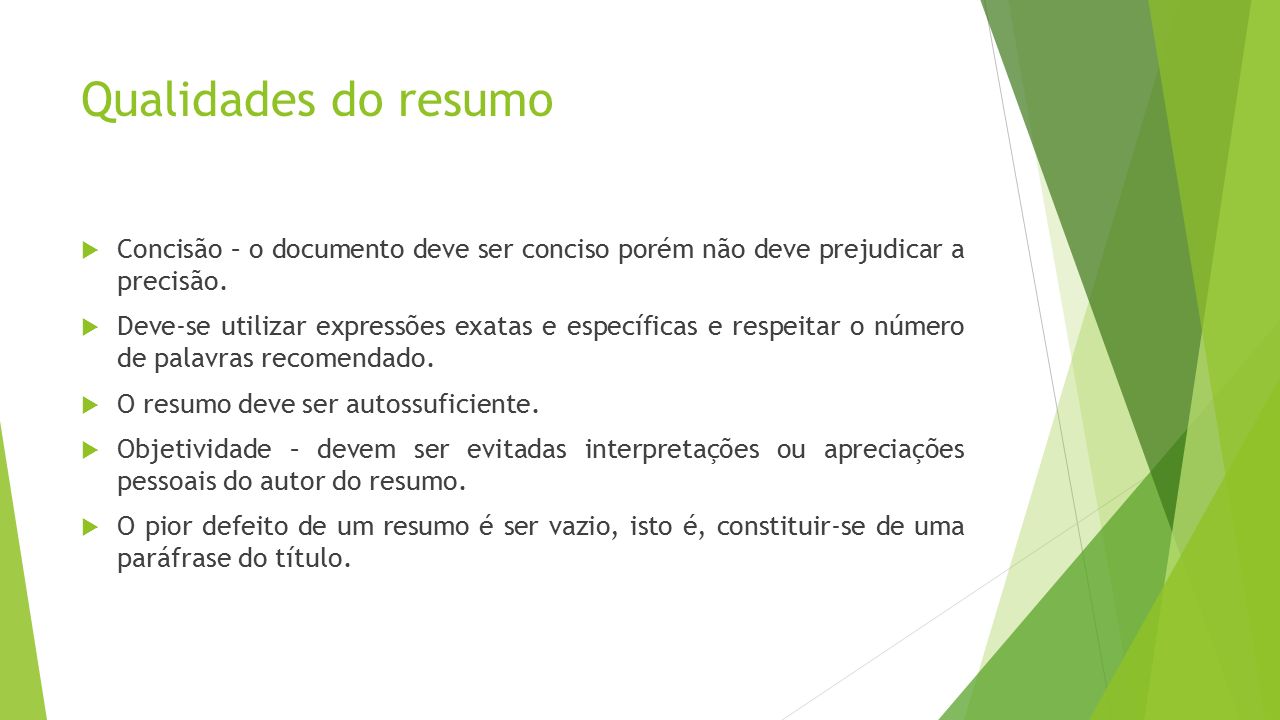 Qualidades do resumo

Concisão – o documento deve ser conciso porém não deve prejudicar a precisão.

Deve-se utilizar expressões exatas e específicas e respeitar o número de palavras recomendado.

O resumo deve ser autossuficiente.

Objetividade – devem ser evitadas interpretações ou apreciações pessoais do autor do resumo.

O pior defeito de um resumo é ser vazio, isto é, constituir-se de uma paráfrase do título.